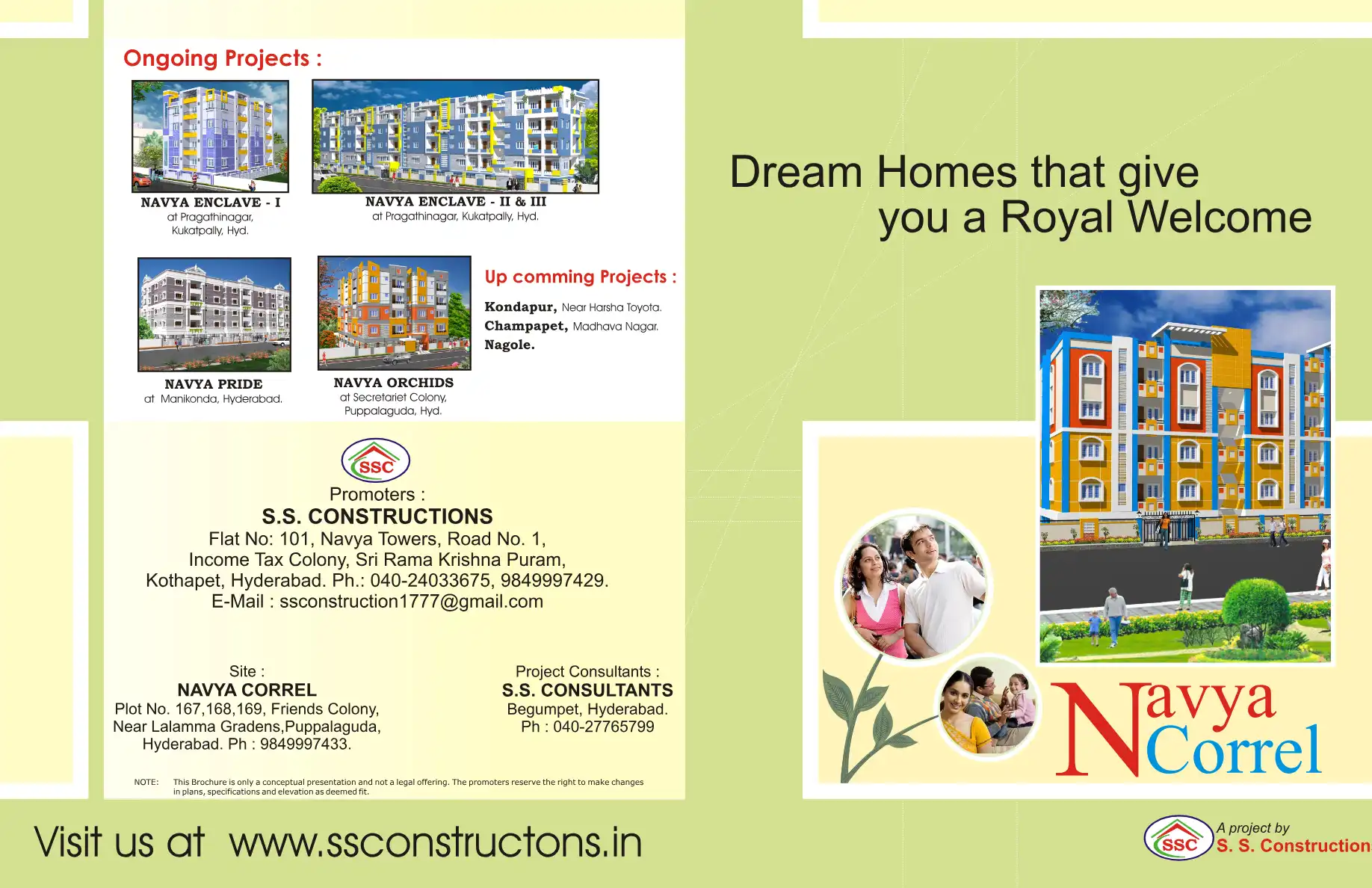 Ongoing Projects :

NAVYA ENCLAVE - I
at Pragathinagar, Kukatpally, Hyd.

NAVYA ENCLAVE - II & III
at Pragathinagar, Kukatpally, Hyd.

NAVYA PRIDE
at Manikonda, Hyderabad.

NAVYA ORCHIDS
at Secretariet Colony, Puppalaguda, Hyd.

Up comming Projects :

Kondapur, Near Harsha Toyota.
Champapet, Madhava Nagar.
Nagole.

SSC

Promoters :
S.S. CONSTRUCTIONS
Flat No: 101, Navya Towers, Road No. 1,
Income Tax Colony, Sri Rama Krishna Puram,
Kothapet, Hyderabad. Ph.: 040-24033675, 9849997429.
E-Mail : ssconstruction1777@gmail.com

Site :
NAVYA CORREL
Plot No. 167,168,169, Friends Colony,
Near Lalamma Gradens,Puppalaguda,
Hyderabad. Ph : 9849997433.

Project Consultants :
S.S. CONSULTANTS
Begumpet, Hyderabad.
Ph : 040-27765799

NOTE: This Brochure is only a conceptual presentation and not a legal offering. The promoters reserve the right to make changes in plans, specifications and elevation as deemed fit.

Visit us at www.ssconstructons.in

Dream Homes that give
you a Royal Welcome

Navya
Correl

SSC
A project by
S. S. Construction